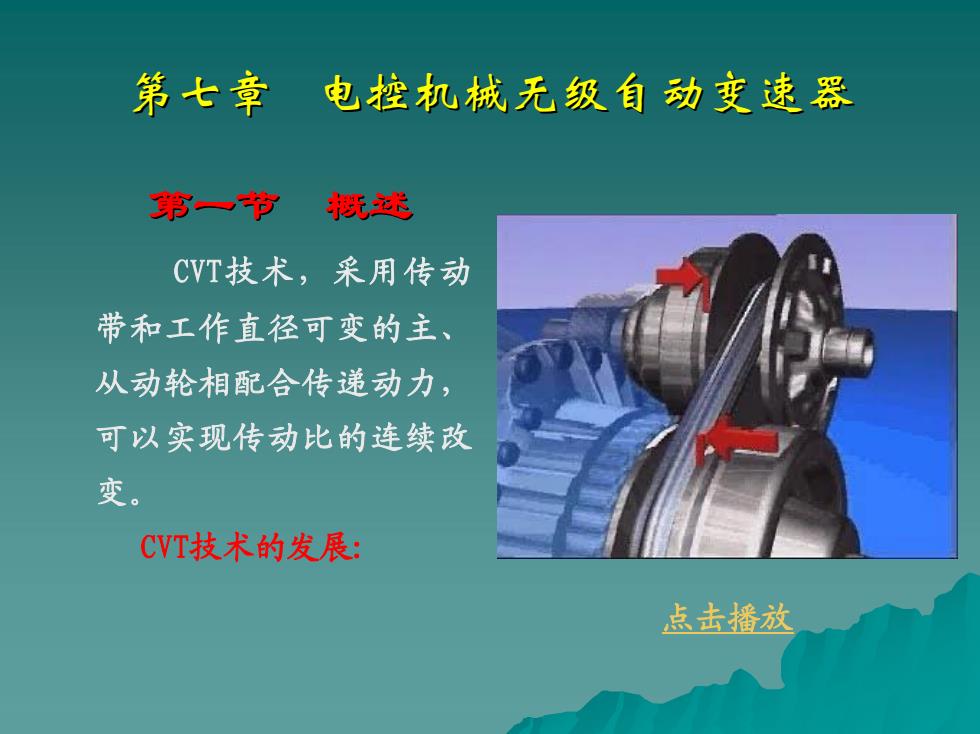 第七章　电控机械无级自动变速器

第一节　概述

CVT技术，采用传动带和工作直径可变的主、从动轮相配合传递动力，可以实现传动比的连续改变。

CVT技术的发展:

点击播放